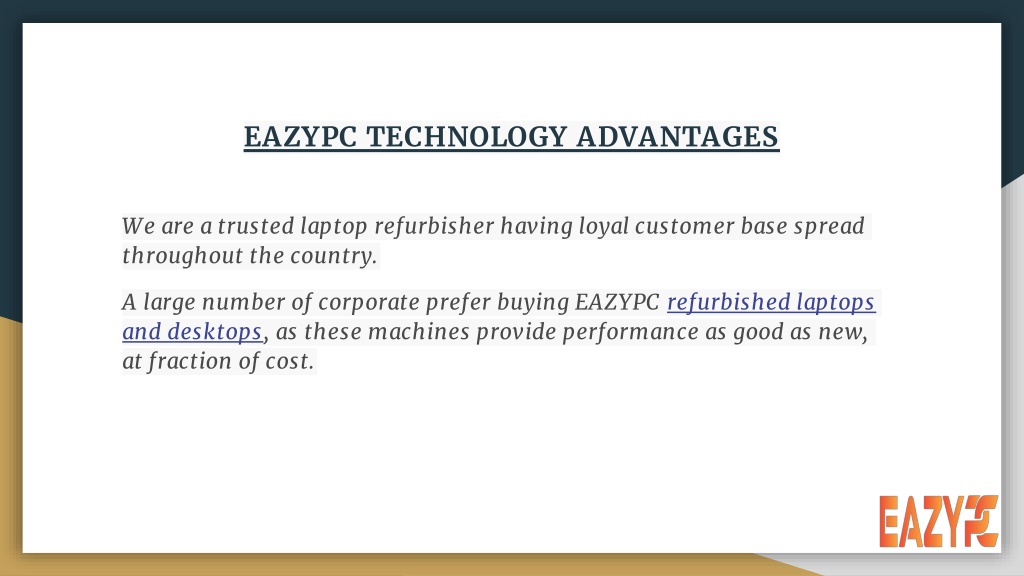 EAZYPC TECHNOLOGY ADVANTAGES

We are a trusted laptop refurbisher having loyal customer base spread throughout the country.

A large number of corporate prefer buying EAZYPC refurbished laptops and desktops, as these machines provide performance as good as new, at fraction of cost.

EAZYPC